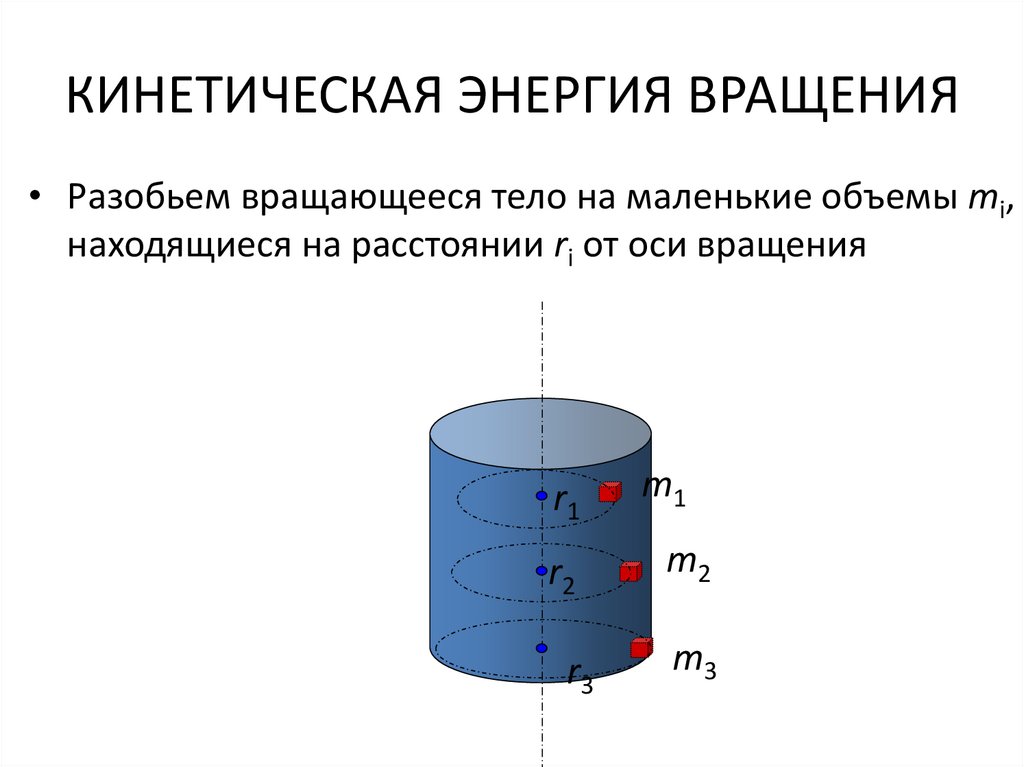 КИНЕТИЧЕСКАЯ ЭНЕРГИЯ ВРАЩЕНИЯ

• Разобьем вращающееся тело на маленькие объемы $m_i$, находящиеся на расстоянии $r_i$ от оси вращения

$r_1$ $m_1$
$r_2$ $m_2$
$r_3$ $m_3$